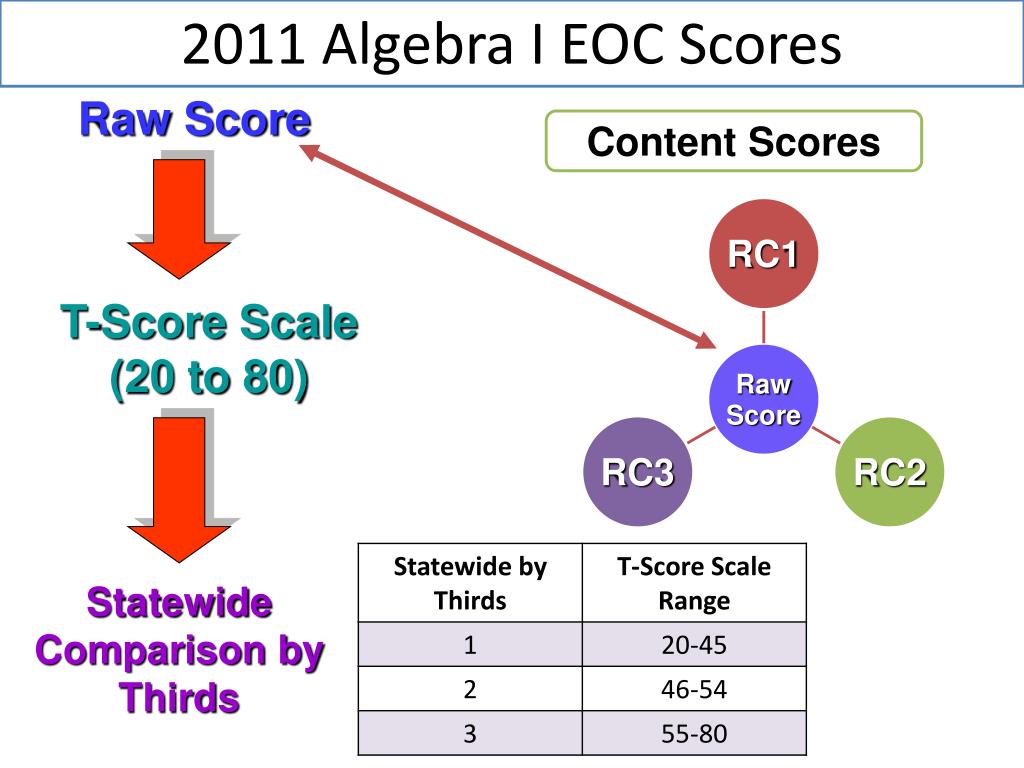 2011 Algebra I EOC Scores

Raw Score

T-Score Scale (20 to 80)

Statewide Comparison by Thirds

Content Scores

RC1

Raw Score

RC3

RC2

| Statewide by Thirds | T-Score Scale Range |
|---|---|
| 1 | 20-45 |
| 2 | 46-54 |
| 3 | 55-80 |